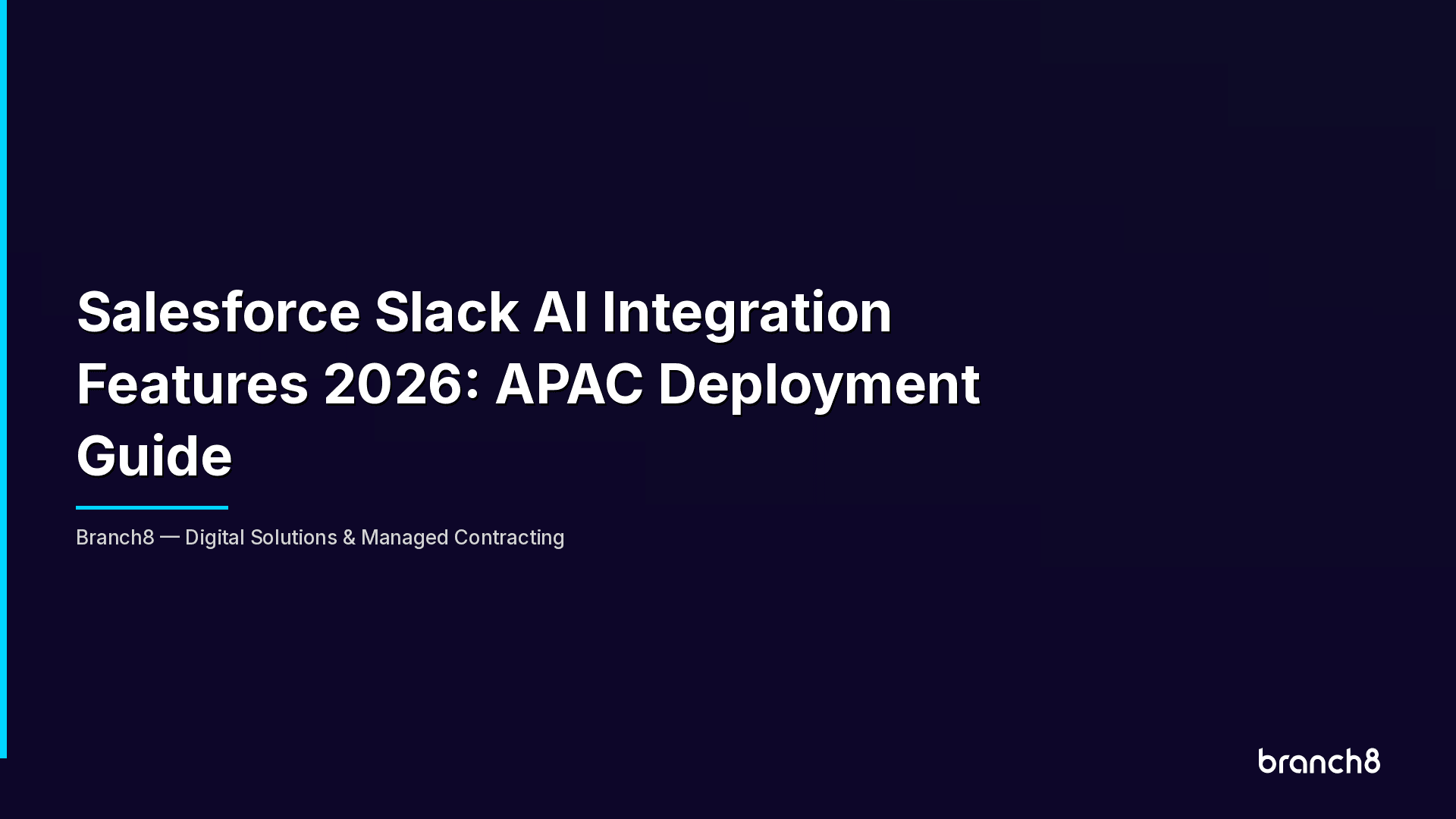 Salesforce Slack AI Integration Features 2026: APAC Deployment Guide

Branch8 — Digital Solutions & Managed Contracting

branch8